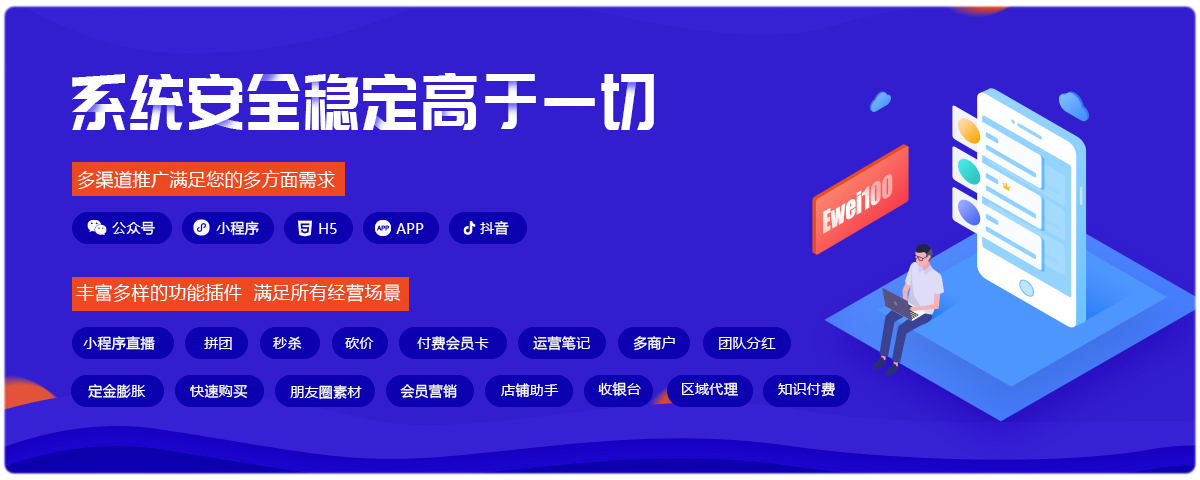 系统安全稳定高于一切

多渠道推广满足您的多方面需求

公众号 小程序 H5 APP 抖音

丰富多样的功能插件 满足所有经营场景

小程序直播 拼团 秒杀 砍价 付费会员卡 运营笔记 多商户 团队分红

定金膨胀 快速购买 朋友圈素材 会员营销 店铺助手 收银台 区域代理 知识付费

Ewei100